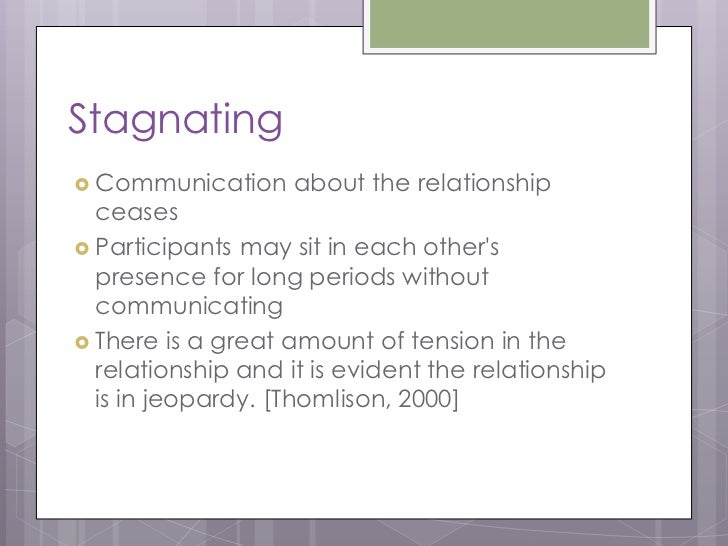 Stagnating

Communication about the relationship ceases

Participants may sit in each other's presence for long periods without communicating

There is a great amount of tension in the relationship and it is evident the relationship is in jeopardy. [Thomlison, 2000]